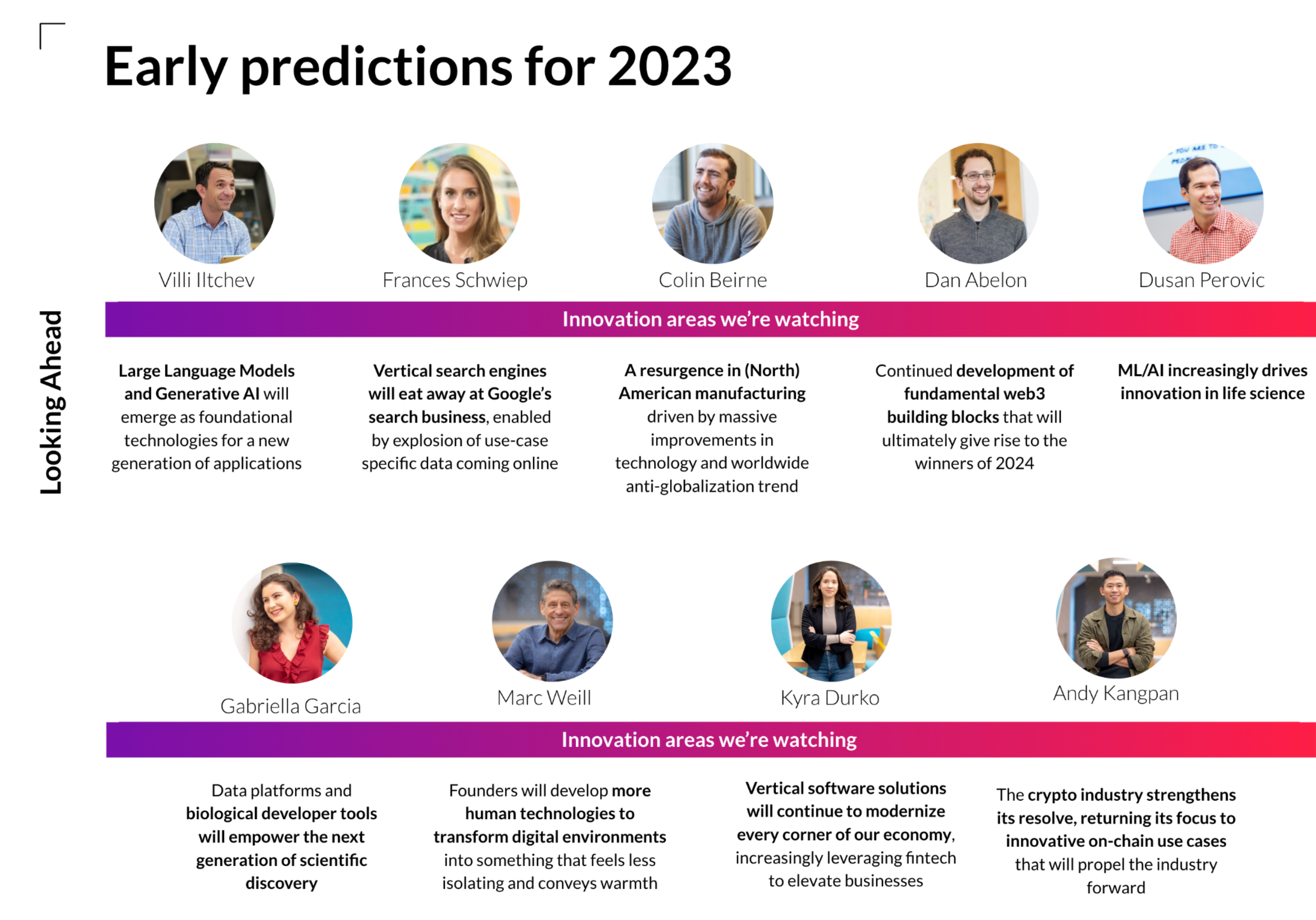 Early predictions for 2023

Looking Ahead

Villi Iltchev

Frances Schwiep

Colin Beirne

Dan Abelon

Dusan Perovic

Innovation areas we're watching

Large Language Models and Generative AI will emerge as foundational technologies for a new generation of applications

Vertical search engines will eat away at Google's search business, enabled by explosion of use-case specific data coming online

A resurgence in (North) American manufacturing driven by massive improvements in technology and worldwide anti-globalization trend

Continued development of fundamental web3 building blocks that will ultimately give rise to the winners of 2024

ML/AI increasingly drives innovation in life science

Gabriella Garcia

Marc Weill

Kyra Durko

Andy Kangpan

Innovation areas we're watching

Data platforms and biological developer tools will empower the next generation of scientific discovery

Founders will develop more human technologies to transform digital environments into something that feels less isolating and conveys warmth

Vertical software solutions will continue to modernize every corner of our economy, increasingly leveraging fintech to elevate businesses

The crypto industry strengthens its resolve, returning its focus to innovative on-chain use cases that will propel the industry forward